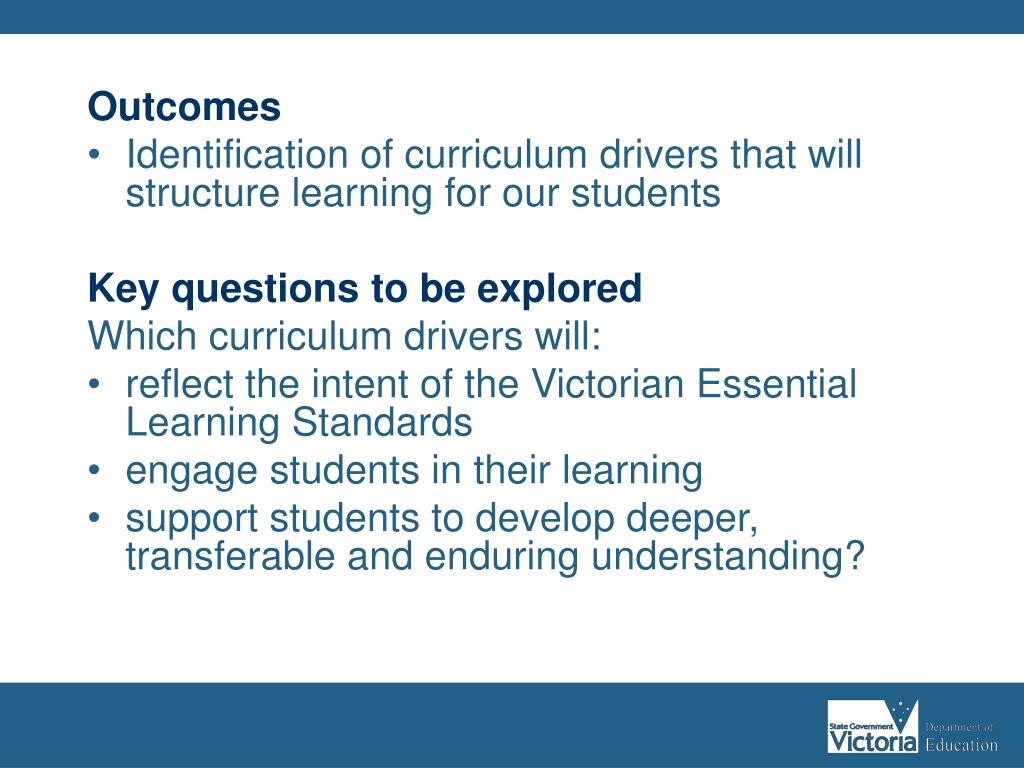 Outcomes
• Identification of curriculum drivers that will structure learning for our students

Key questions to be explored
Which curriculum drivers will:
• reflect the intent of the Victorian Essential Learning Standards
• engage students in their learning
• support students to develop deeper, transferable and enduring understanding?

State Government Victoria Department of Education